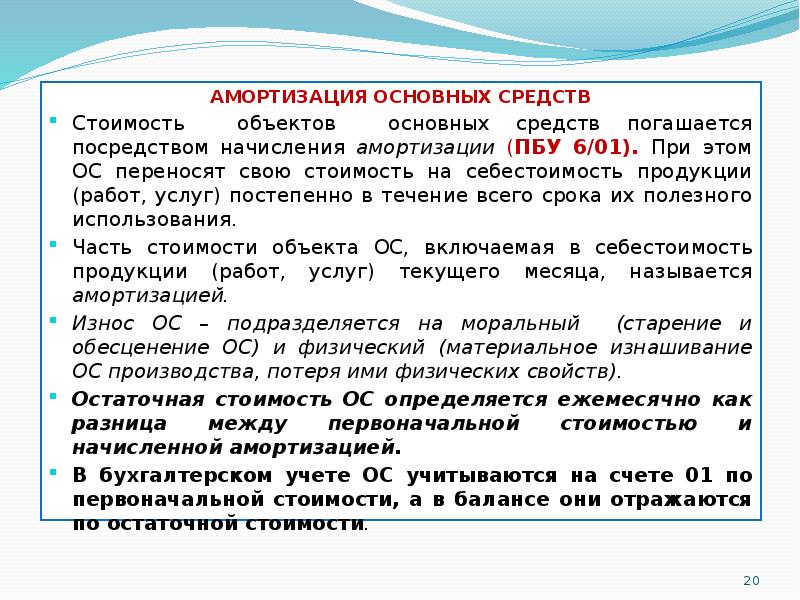 АМОРТИЗАЦИЯ ОСНОВНЫХ СРЕДСТВ

Стоимость объектов основных средств погашается посредством начисления амортизации (ПБУ 6/01). При этом ОС переносят свою стоимость на себестоимость продукции (работ, услуг) постепенно в течение всего срока их полезного использования.

Часть стоимости объекта ОС, включаемая в себестоимость продукции (работ, услуг) текущего месяца, называется амортизацией.

Износ ОС – подразделяется на моральный (старение и обесценение ОС) и физический (материальное изнашивание ОС производства, потеря ими физических свойств).

Остаточная стоимость ОС определяется ежемесячно как разница между первоначальной стоимостью и начисленной амортизацией.

В бухгалтерском учете ОС учитываются на счете 01 по первоначальной стоимости, а в балансе они отражаются по остаточной стоимости.

20